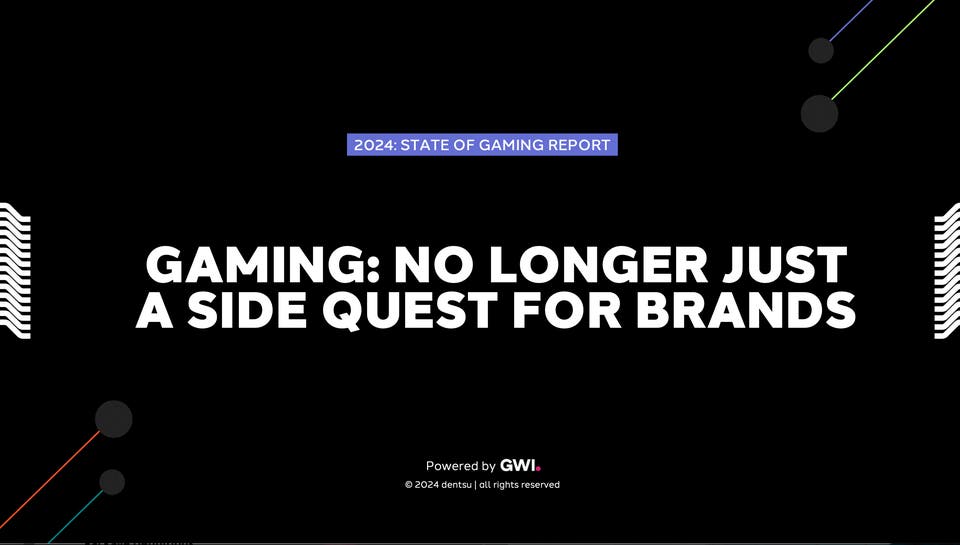 2024: STATE OF GAMING REPORT

GAMING: NO LONGER JUST A SIDE QUEST FOR BRANDS

Powered by GWI.

© 2024 dentsu | all rights reserved